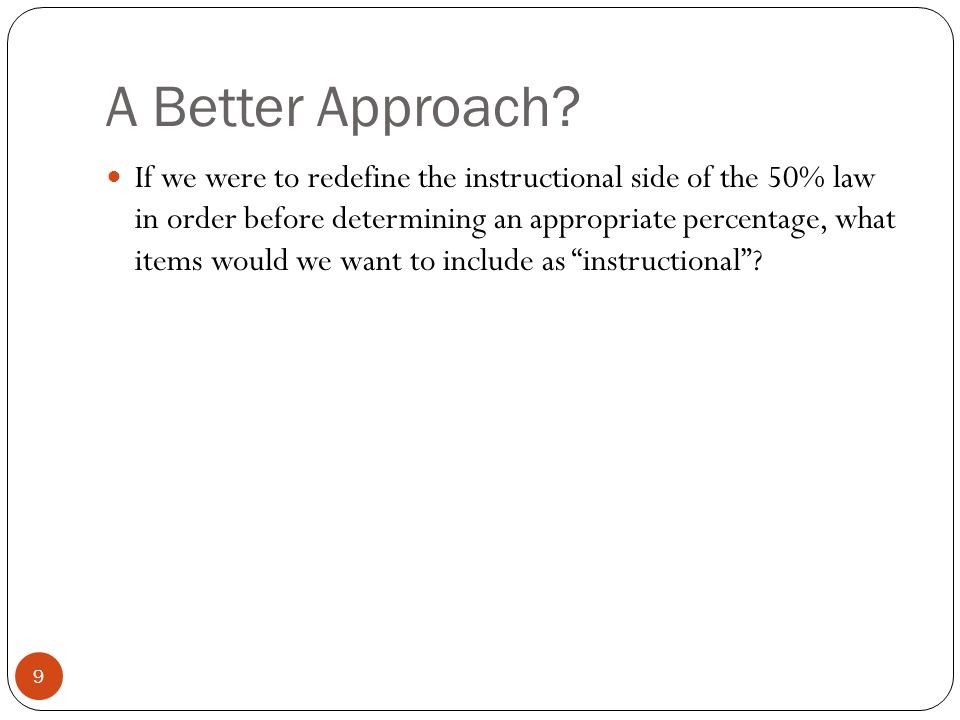 A Better Approach?

If we were to redefine the instructional side of the 50% law in order before determining an appropriate percentage, what items would we want to include as “instructional”?

9